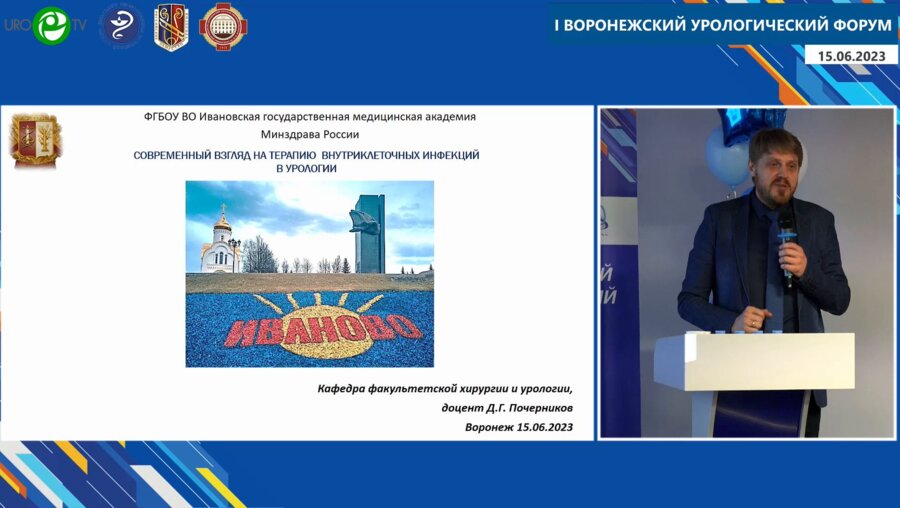 URO TV

I ВОРОНЕЖСКИЙ УРОЛОГИЧЕСКИЙ ФОРУМ

15.06.2023

ФГБОУ ВО Ивановская государственная медицинская академия Минздрава России

СОВРЕМЕННЫЙ ВЗГЛЯД НА ТЕРАПИЮ ВНУТРИКЛЕТОЧНЫХ ИНФЕКЦИЙ В УРОЛОГИИ

ИВАНОВО

Кафедра факультетской хирургии и урологии, доцент Д.Г. Почерников

Воронеж 15.06.2023